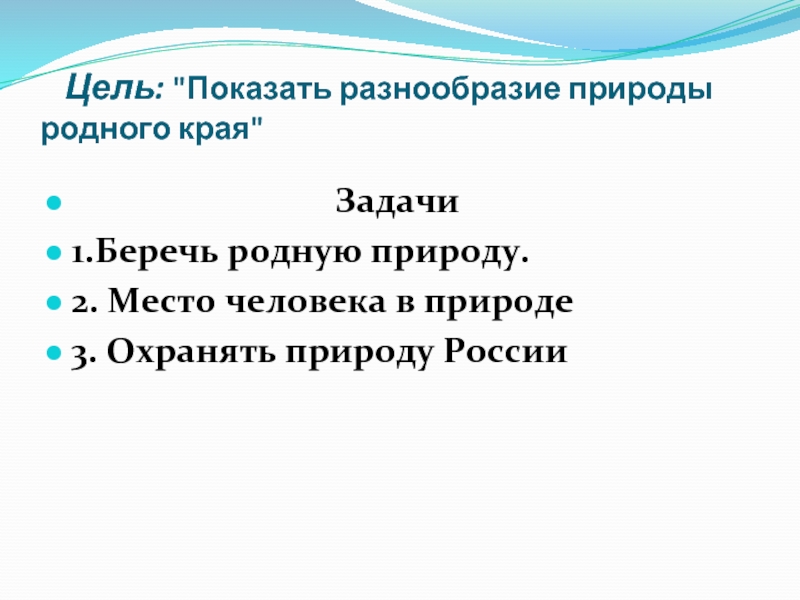 Цель: "Показать разнообразие природы родного края"

Задачи

1.Беречь родную природу.

2. Место человека в природе

3. Охранять природу России